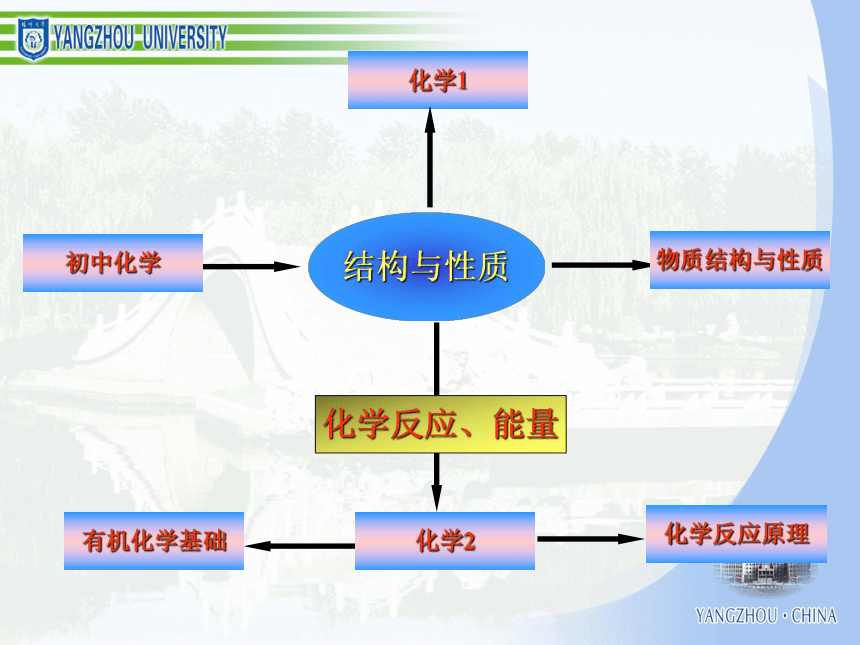 YANGZHOU UNIVERSITY

化学1

初中化学

结构与性质

物质结构与性质

化学反应、能量

有机化学基础

化学2

化学反应原理

YANGZHOU · CHINA